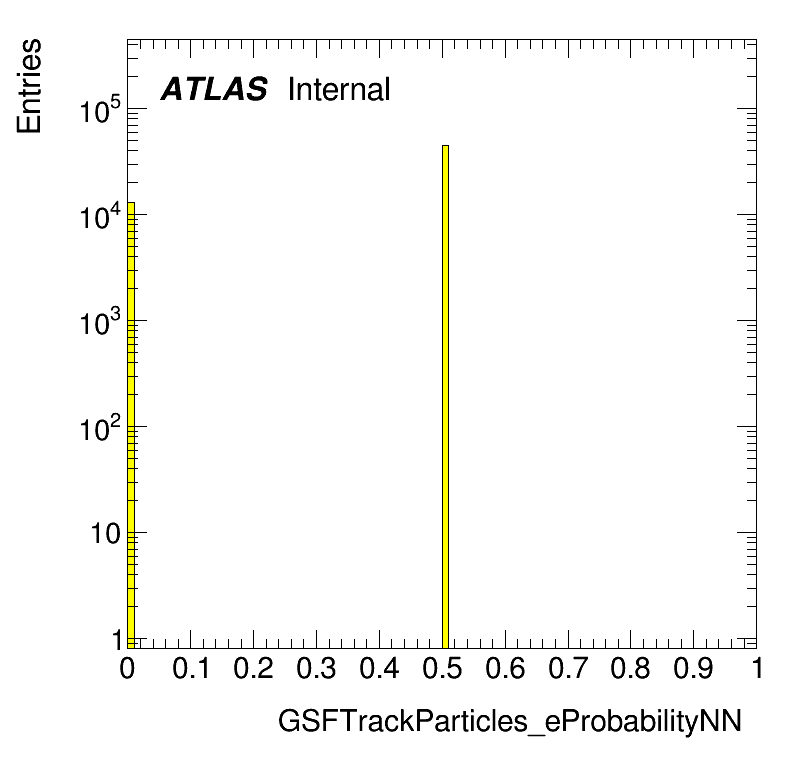 Entries

ATLAS Internal

$10^5$

$10^4$

$10^3$

$10^2$

10

1

0 0.1 0.2 0.3 0.4 0.5 0.6 0.7 0.8 0.9 1

GSFTrackParticles_eProbabilityNN